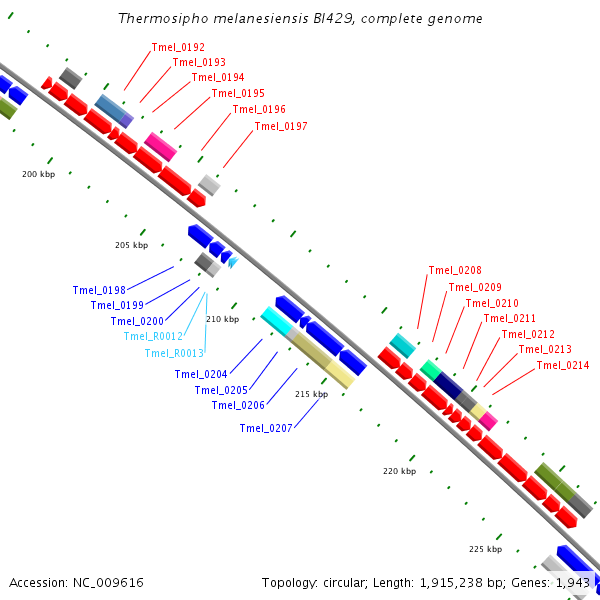 Thermosipho melanesiensis BI429, complete genome

Tmel_0192
Tmel_0193
Tmel_0194
Tmel_0195
Tmel_0196
Tmel_0197

200 kbp

205 kbp

Tmel_0198
Tmel_0199
Tmel_0200
Tmel_R0012
Tmel_R0013

210 kbp

Tmel_0204
Tmel_0205
Tmel_0206
Tmel_0207

215 kbp

Tmel_0208
Tmel_0209
Tmel_0210
Tmel_0211
Tmel_0212
Tmel_0213
Tmel_0214

220 kbp

225 kbp

Accession: NC_009616

Topology: circular; Length: 1,915,238 bp; Genes: 1,943